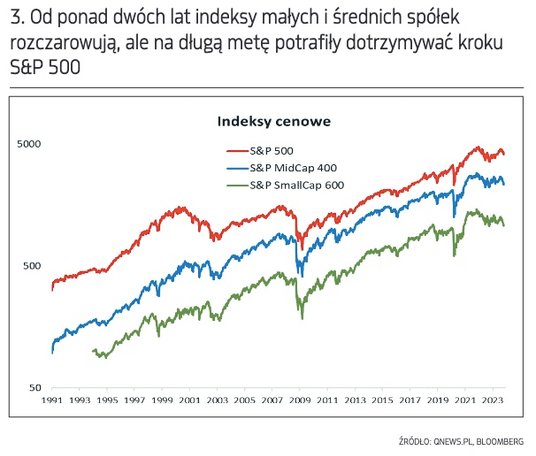 3. Od ponad dwóch lat indeksy małych i średnich spółek rozczarowują, ale na długą metę potrafiły dotrzymywać kroku S&P 500

Indeksy cenowe

S&P 500
S&P MidCap 400
S&P SmallCap 600

5000
500
50

1991 1993 1995 1997 1999 2001 2003 2005 2007 2009 2011 2013 2015 2017 2019 2021 2023

ŹRÓDŁO: QNEWS.PL, BLOOMBERG